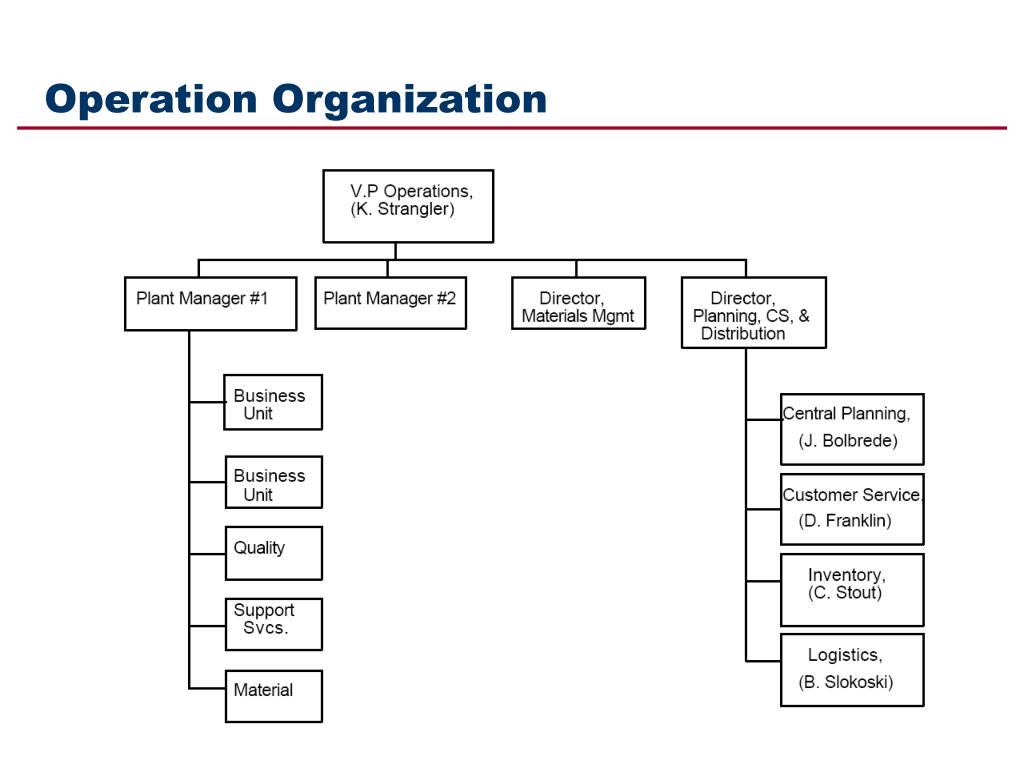 Operation Organization

V.P Operations, (K. Strangler)

Plant Manager #1

Plant Manager #2

Director, Materials Mgmt

Director, Planning, CS, & Distribution

Business Unit

Business Unit

Quality

Support Svcs.

Material

Central Planning, (J. Bolbrede)

Customer Service, (D. Franklin)

Inventory, (C. Stout)

Logistics, (B. Slokoski)